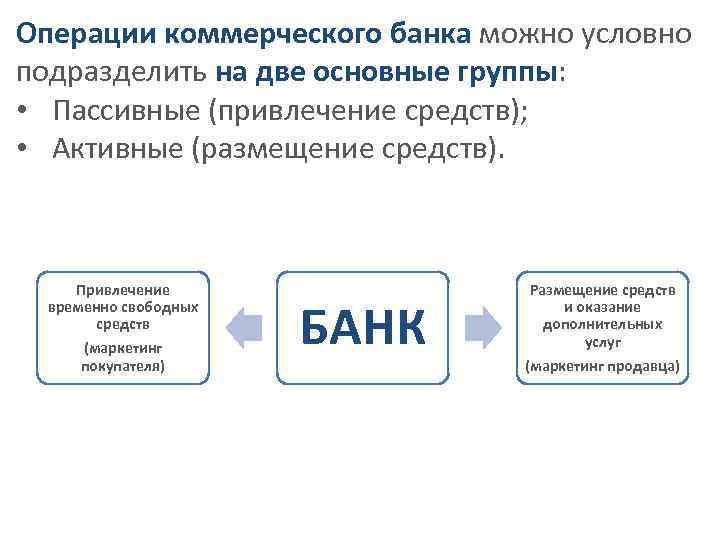 Операции коммерческого банка можно условно подразделить на две основные группы:
• Пассивные (привлечение средств);
• Активные (размещение средств).

Привлечение временно свободных средств
(маркетинг покупателя)

БАНК

Размещение средств и оказание дополнительных услуг
(маркетинг продавца)